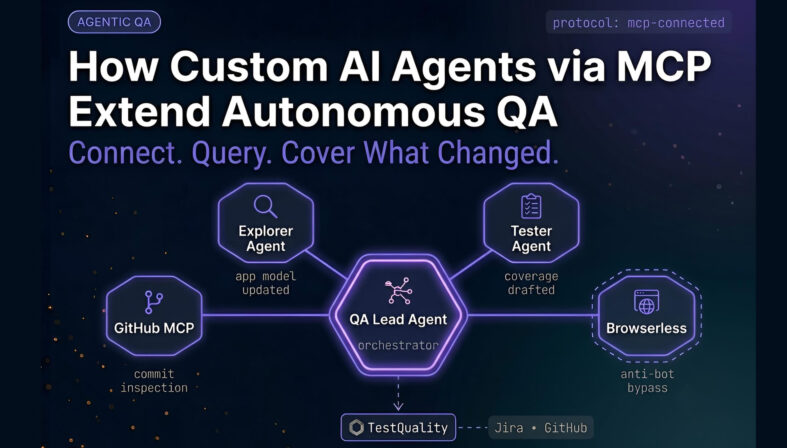 AGENTIC QA

protocol: mcp-connected

How Custom AI Agents via MCP Extend Autonomous QA

Connect. Query. Cover What Changed.

Explorer Agent

app model updated

Tester Agent

coverage drafted

GitHub MCP

commit inspection

QA Lead Agent

orchestrator

Browserless

anti-bot bypass

TestQuality

Jira • GitHub